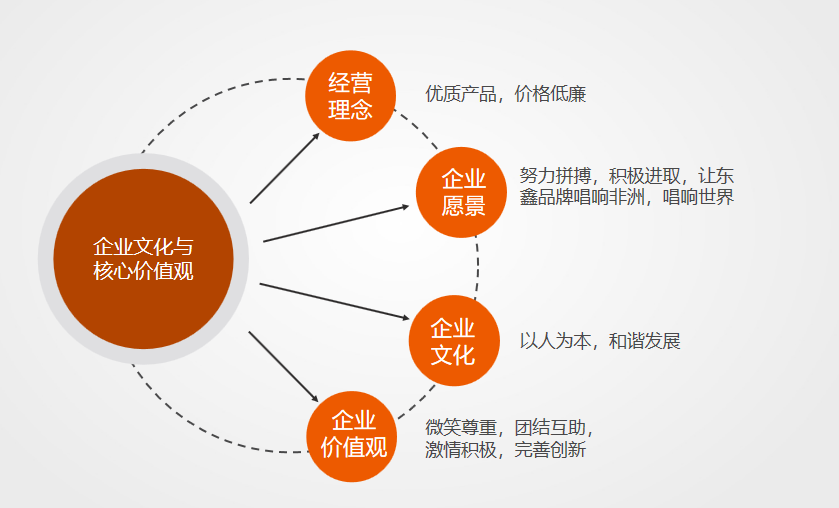 企业文化与核心价值观

经营理念

优质产品，价格低廉

企业愿景

努力拼搏，积极进取，让东鑫品牌唱响非洲，唱响世界

企业文化

以人为本，和谐发展

企业价值观

微笑尊重，团结互助，激情积极，完善创新